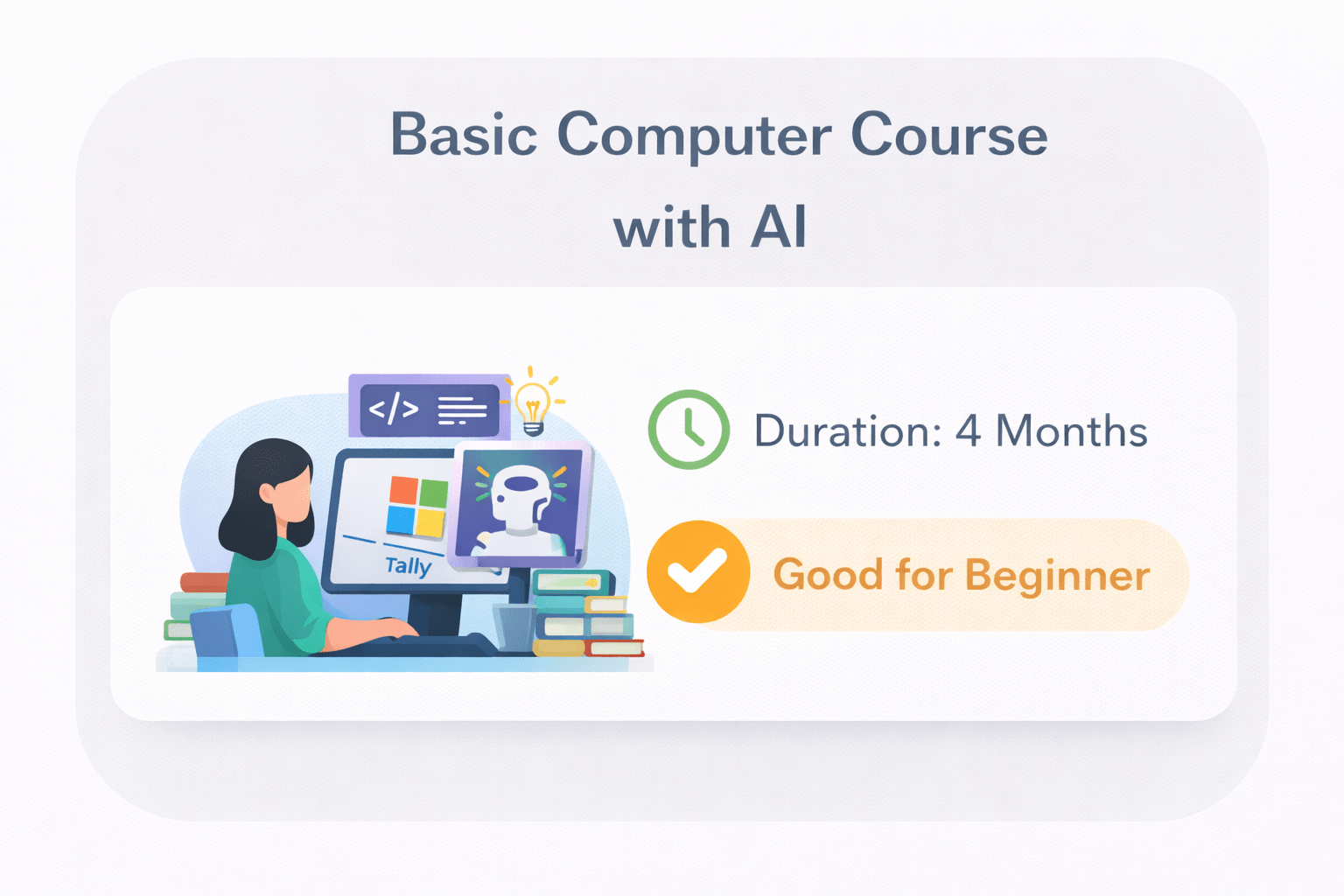 Basic Computer Course with AI

</>

Tally

Duration: 4 Months

Good for Beginner